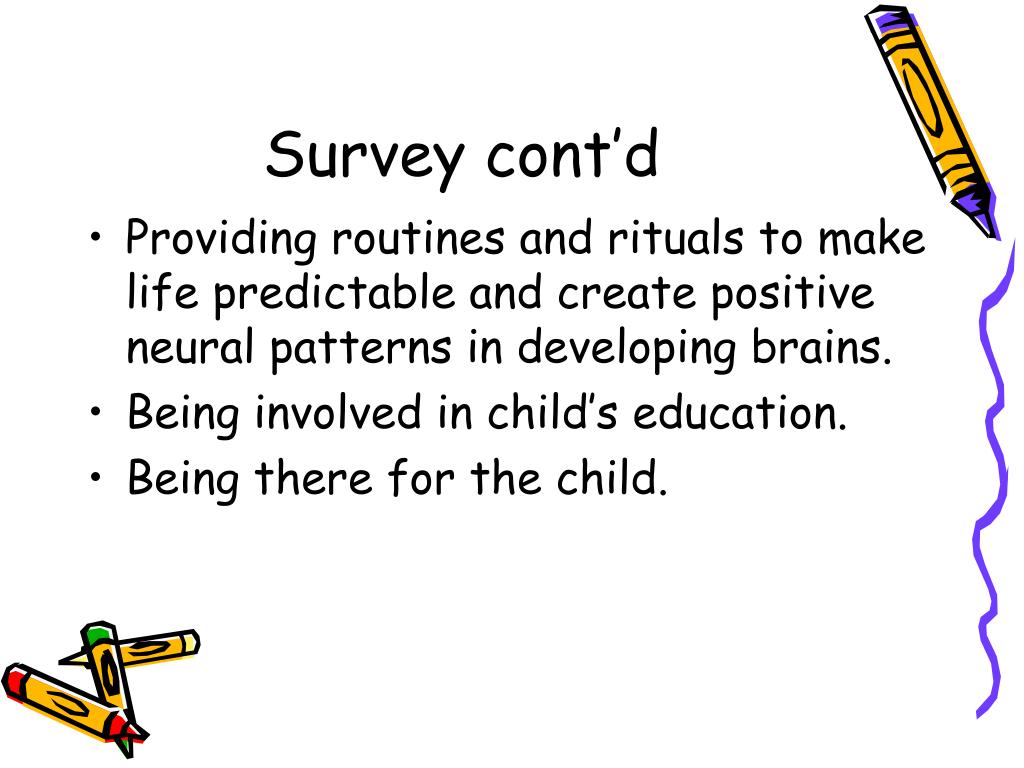 Survey cont’d

• Providing routines and rituals to make life predictable and create positive neural patterns in developing brains.
• Being involved in child’s education.
• Being there for the child.